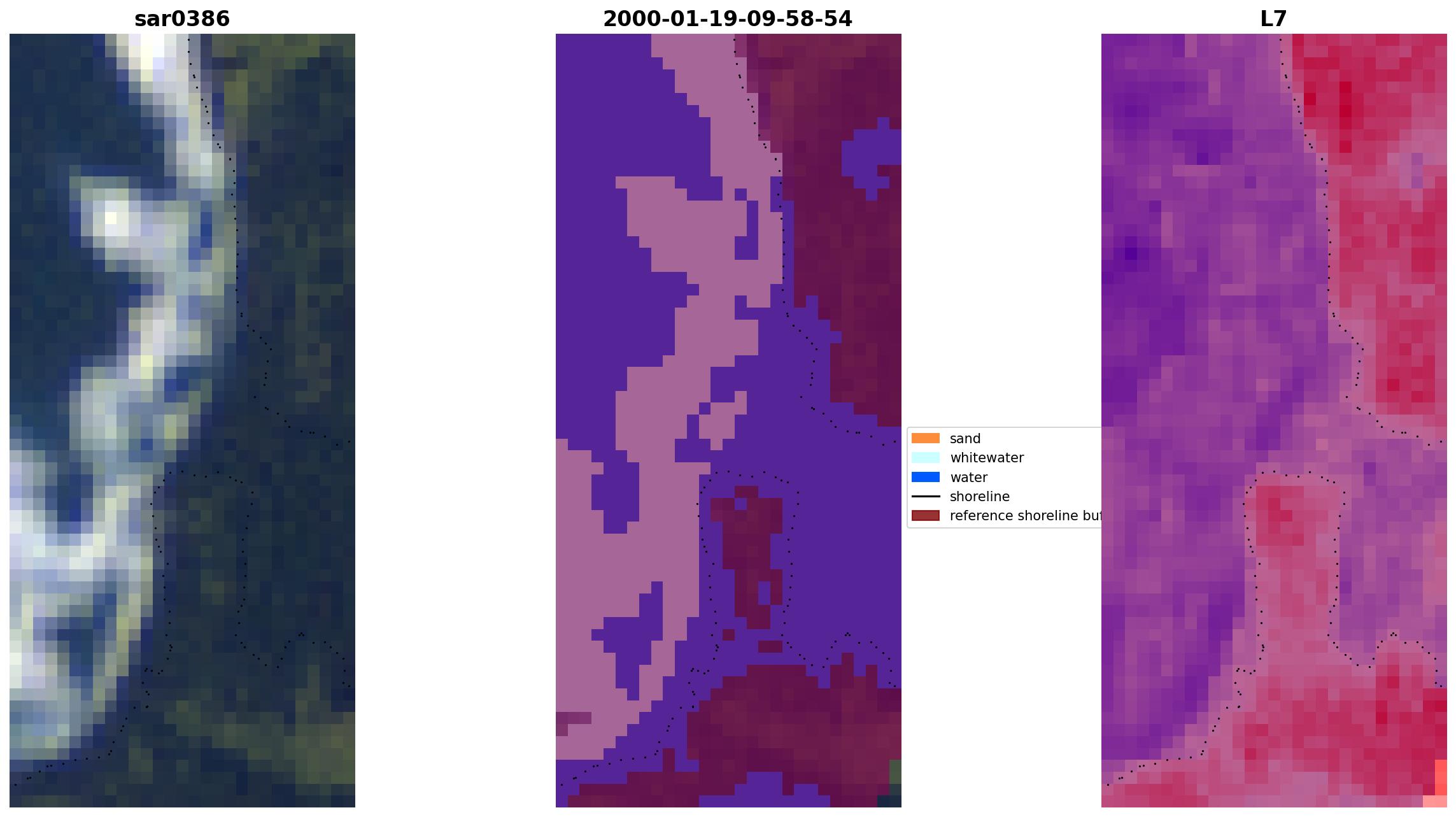 sar0386

2000-01-19-09-58-54

L7

sand
whitewater
water
shoreline
reference shoreline but